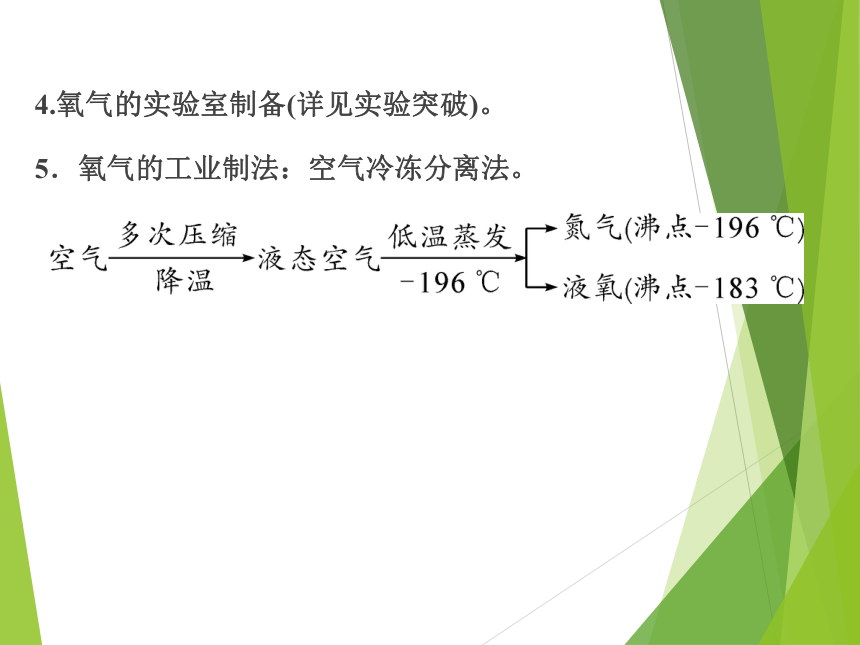 4.氧气的实验室制备(详见实验突破)。

5．氧气的工业制法：空气冷冻分离法。

空气 $\xrightarrow[\text{降温}]{\text{多次压缩}}$ 液态空气 $\xrightarrow[-196\ ℃]{\text{低温蒸发}}$ 氮气(沸点－196 ℃)
液氧(沸点－183 ℃)